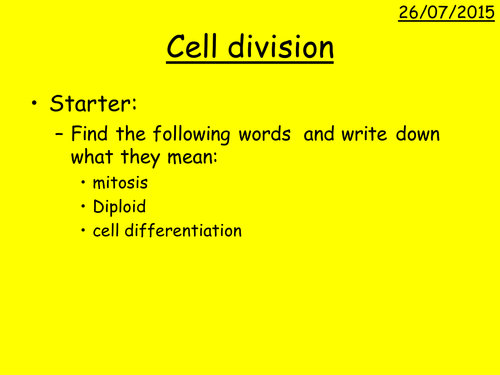 26/07/2015

Cell division

• Starter:
– Find the following words and write down what they mean:
• mitosis
• Diploid
• cell differentiation